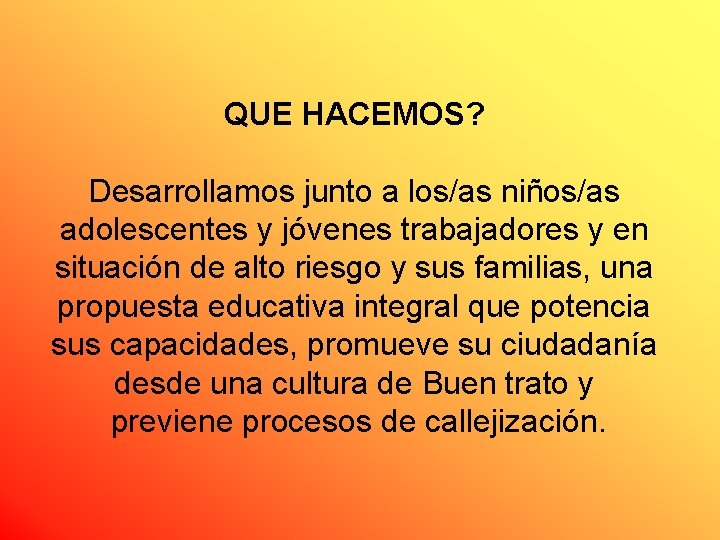 QUE HACEMOS?

Desarrollamos junto a los/as niños/as adolescentes y jóvenes trabajadores y en situación de alto riesgo y sus familias, una propuesta educativa integral que potencia sus capacidades, promueve su ciudadanía desde una cultura de Buen trato y previene procesos de callejización.